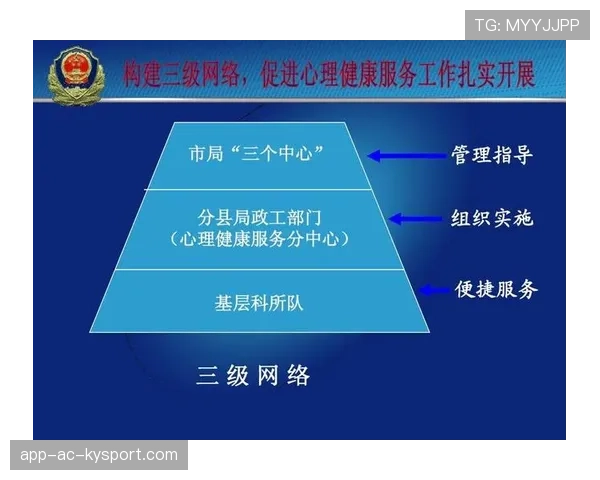 TG: MYYJJPP

构建三级网络，促进心理健康服务工作扎实开展

市局“三个中心”

管理指导

分县局政工部门
（心理健康服务分中心）

组织实施

基层科所队

便捷服务

三级网络

app-ac-kysport.com